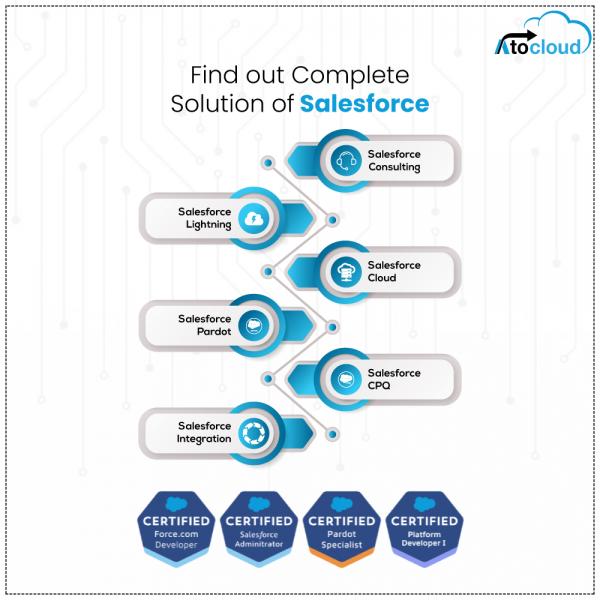 Atocloud

Find out Complete Solution of Salesforce

Salesforce Consulting

Salesforce Lightning

Salesforce Cloud

Salesforce Pardot

Salesforce CPQ

Salesforce Integration

CERTIFIED Force.com Developer

CERTIFIED Salesforce Administrator

CERTIFIED Pardot Specialist

CERTIFIED Platform Developer I